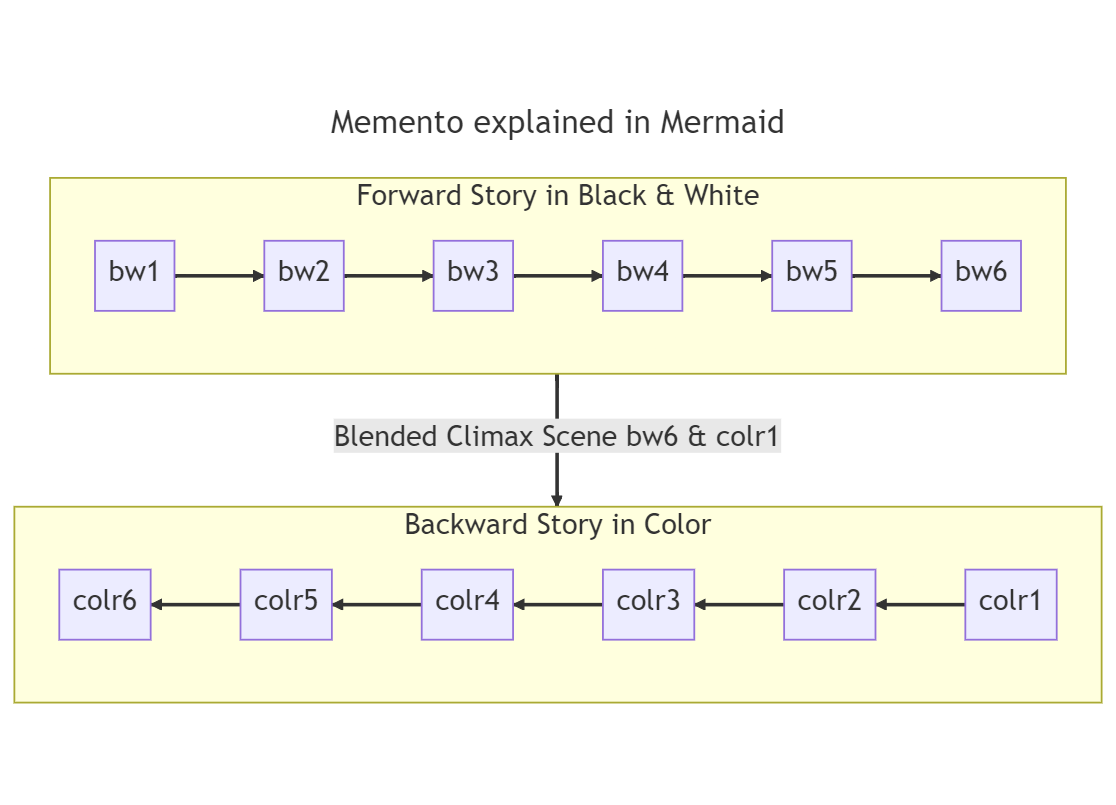 Memento explained in Mermaid

Forward Story in Black & White

bw1
bw2
bw3
bw4
bw5
bw6

Blended Climax Scene bw6 & colr1

Backward Story in Color

colr6
colr5
colr4
colr3
colr2
colr1